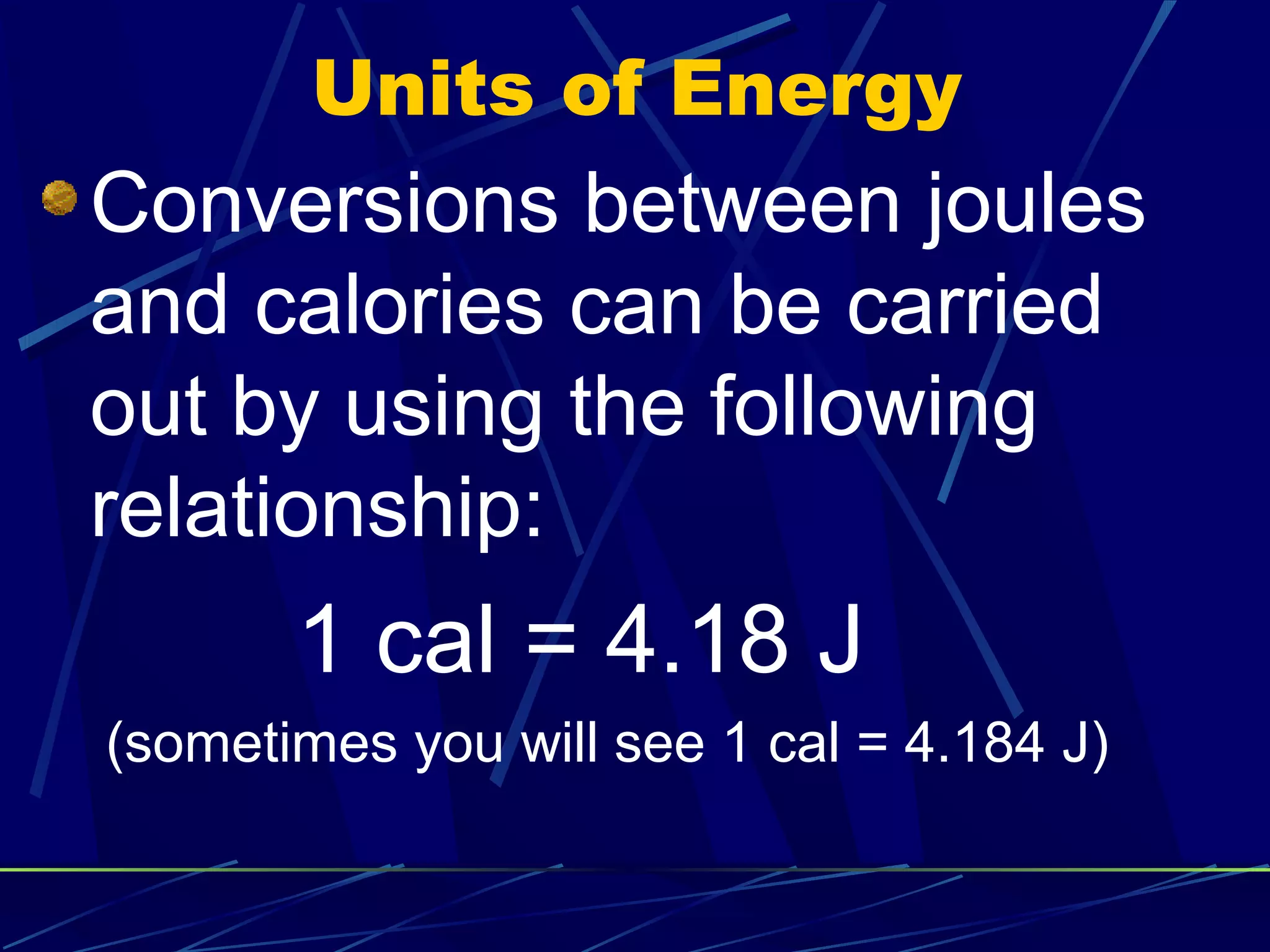 Units of Energy

Conversions between joules and calories can be carried out by using the following relationship:

1 cal = 4.18 J

(sometimes you will see 1 cal = 4.184 J)